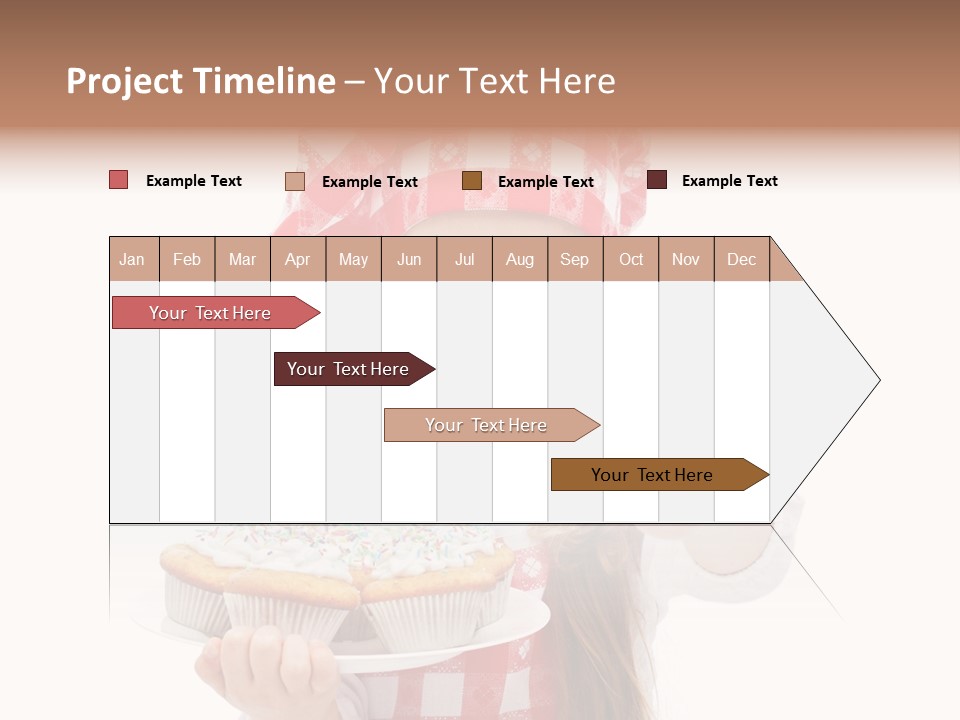 Project Timeline – Your Text Here

Example Text Example Text Example Text Example Text

| Jan | Feb | Mar | Apr | May | Jun | Jul | Aug | Sep | Oct | Nov | Dec |
|---|---|---|---|---|---|---|---|---|---|---|---|

Your Text Here

Your Text Here

Your Text Here

Your Text Here